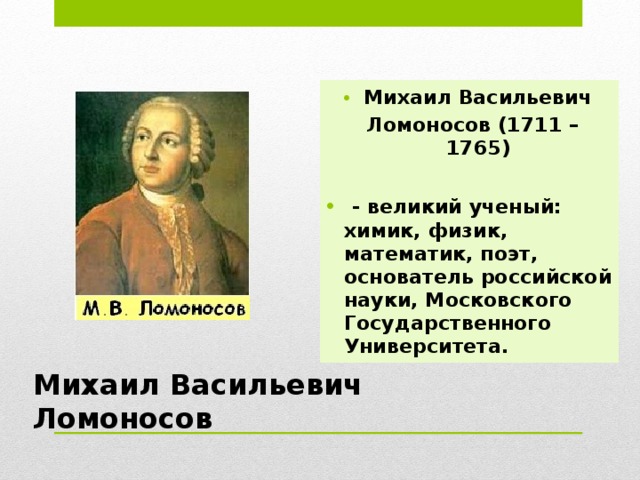 М.В. Ломоносов

• Михаил Васильевич Ломоносов (1711 – 1765)

• - великий ученый: химик, физик, математик, поэт, основатель российской науки, Московского Государственного Университета.

Михаил Васильевич Ломоносов